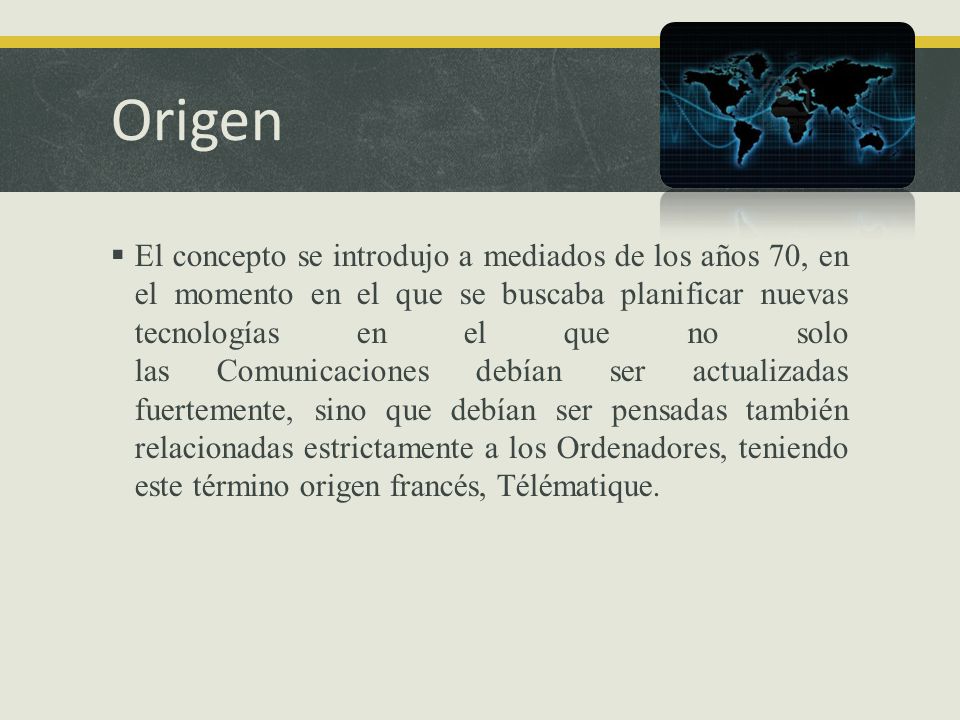 Origen

▪ El concepto se introdujo a mediados de los años 70, en el momento en el que se buscaba planificar nuevas tecnologías en el que no solo las Comunicaciones debían ser actualizadas fuertemente, sino que debían ser pensadas también relacionadas estrictamente a los Ordenadores, teniendo este término origen francés, Télématique.